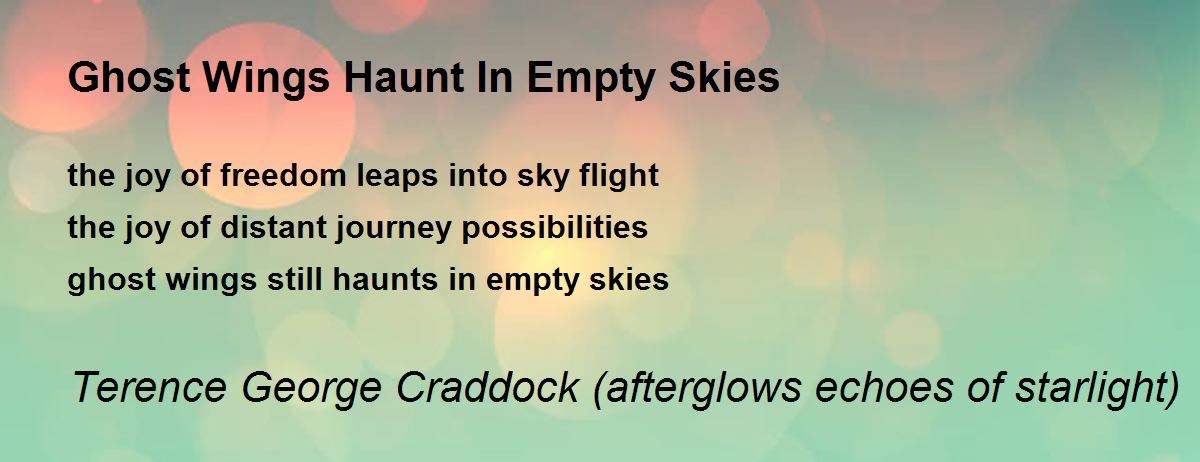 Ghost Wings Haunt In Empty Skies

the joy of freedom leaps into sky flight
the joy of distant journey possibilities
ghost wings still haunts in empty skies

Terence George Craddock (afterglows echoes of starlight)